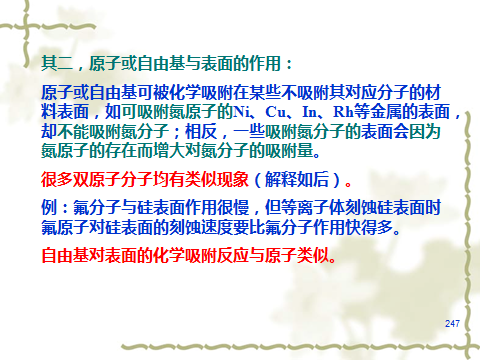 其二，原子或自由基与表面的作用：

原子或自由基可被化学吸附在某些不吸附其对应分子的材料表面，如可吸附氮原子的Ni、Cu、In、Rh等金属的表面，却不能吸附氮分子；相反，一些吸附氮分子的表面会因为氮原子的存在而增大对氮分子的吸附量。

很多双原子分子均有类似现象（解释如后）。

例：氟分子与硅表面作用很慢，但等离子体刻蚀硅表面时氟原子对硅表面的刻蚀速度要比氟分子作用快得多。

自由基对表面的化学吸附反应与原子类似。

247